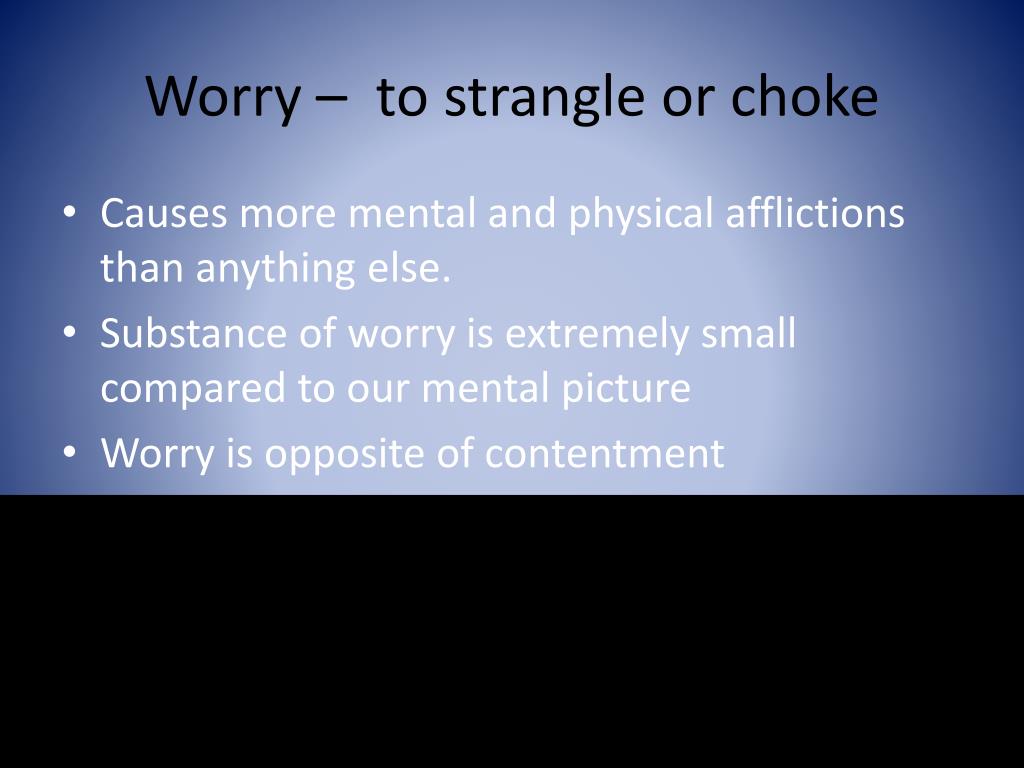 Worry – to strangle or choke

• Causes more mental and physical afflictions than anything else.
• Substance of worry is extremely small compared to our mental picture
• Worry is opposite of contentment